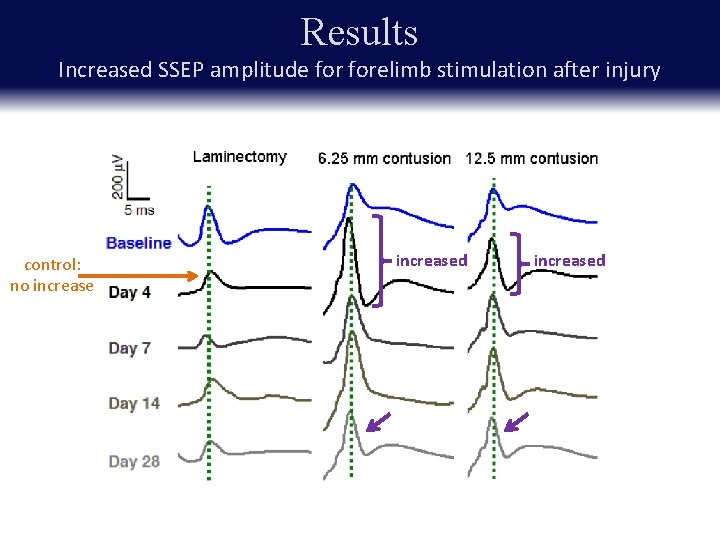 Results
Increased SSEP amplitude for forelimb stimulation after injury

200 µV
5 ms

Laminectomy

6.25 mm contusion

12.5 mm contusion

Baseline

control: no increase

Day 4

increased

increased

Day 7

Day 14

Day 28